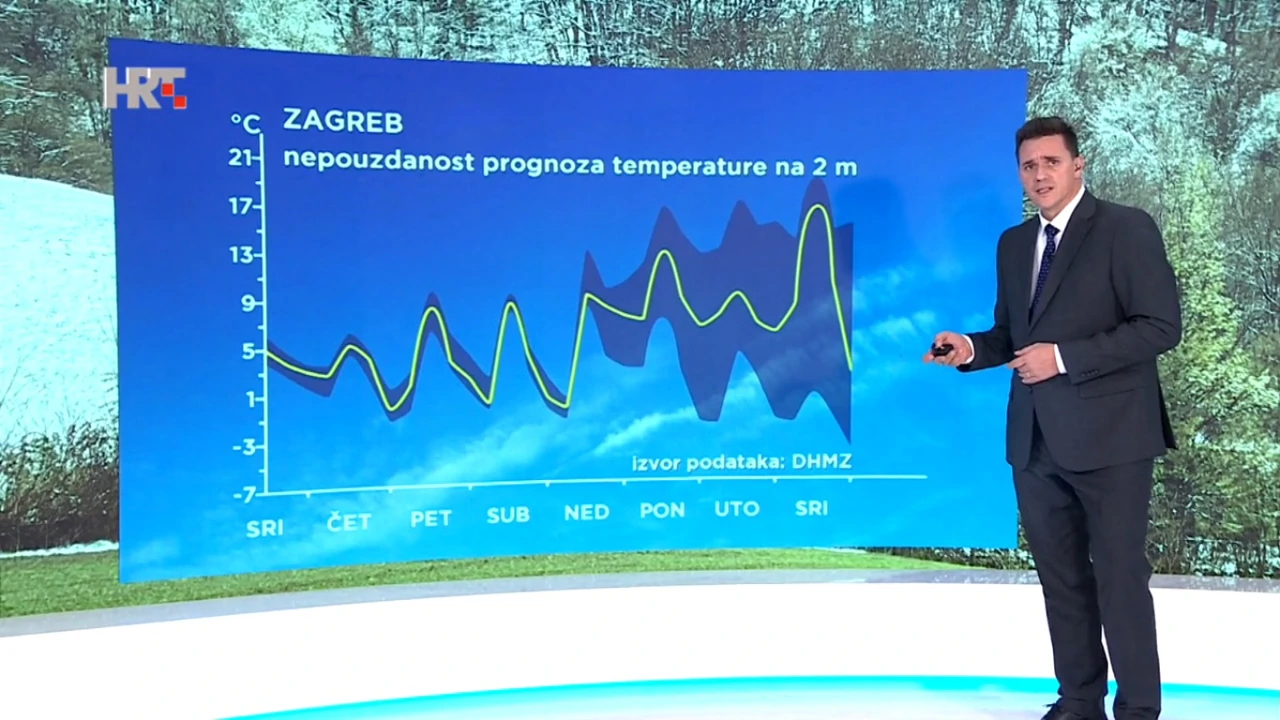 HRT

°C ZAGREB
nepouzdanost prognoza temperature na 2 m

21
17
13
9
5
1
-3
-7

izvor podataka: DHMZ

SRI ČET PET SUB NED PON UTO SRI